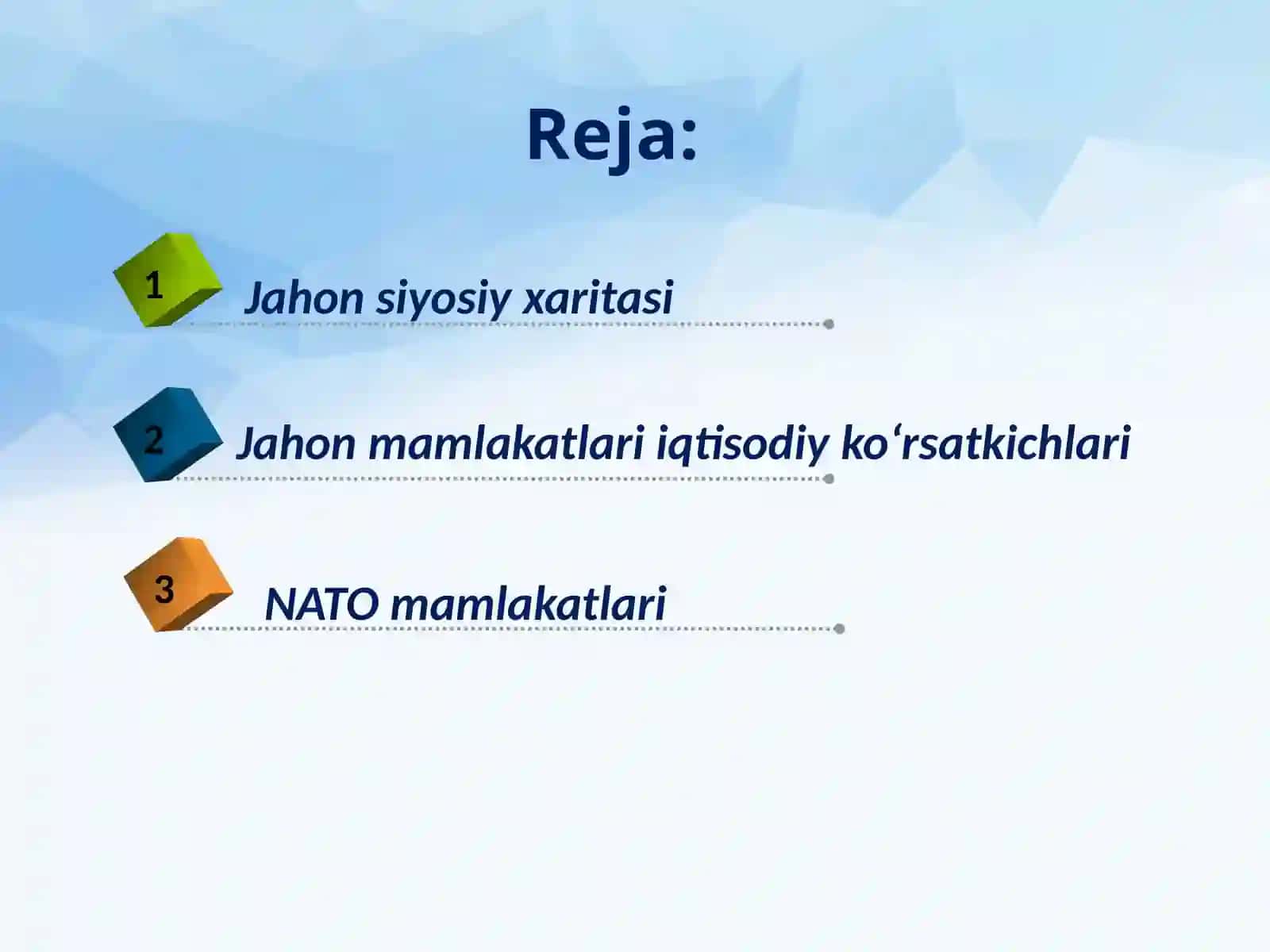 Reja:

1 Jahon siyosiy xaritasi

2 Jahon mamlakatlari iqtisodiy ko‘rsatkichlari

3 NATO mamlakatlari